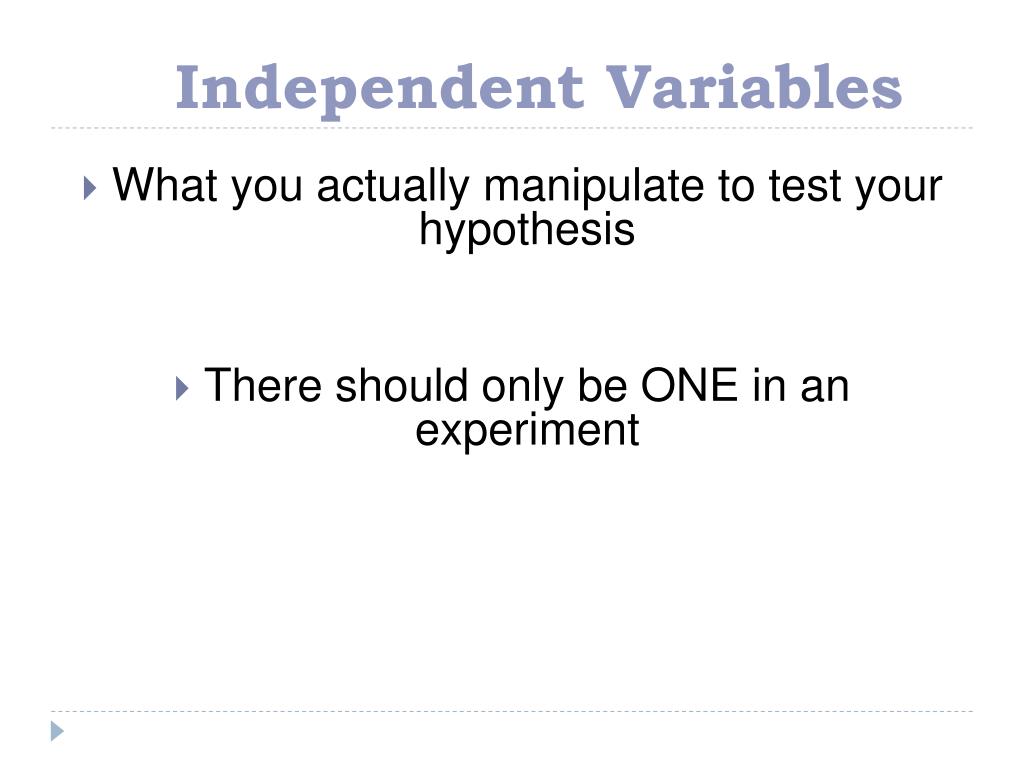 Independent Variables

What you actually manipulate to test your hypothesis

There should only be ONE in an experiment